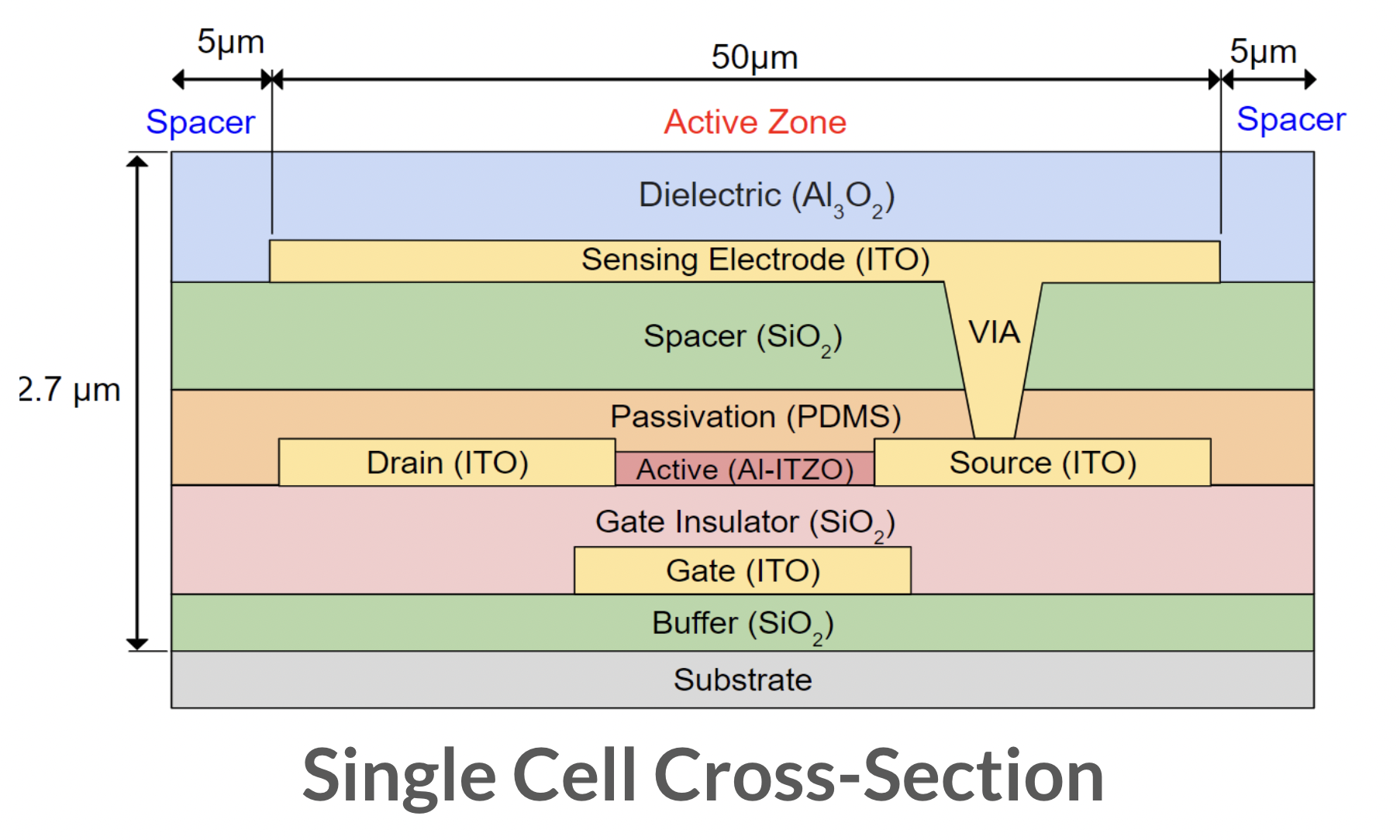 5μm

50μm

5μm

Spacer

Active Zone

Spacer

2.7 μm

Dielectric ($Al_3O_2$)

Sensing Electrode (ITO)

Spacer ($SiO_2$)

VIA

Passivation (PDMS)

Drain (ITO)

Active (Al-ITZO)

Source (ITO)

Gate Insulator ($SiO_2$)

Gate (ITO)

Buffer ($SiO_2$)

Substrate

Single Cell Cross-Section